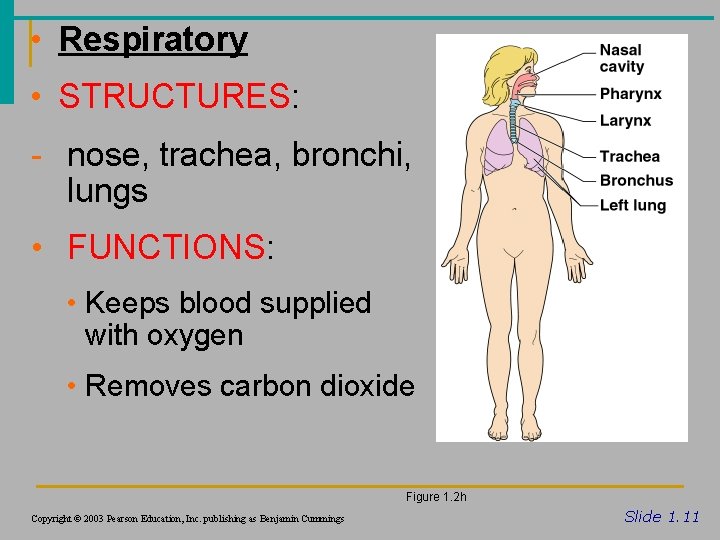 • Respiratory

• STRUCTURES:

- nose, trachea, bronchi, lungs

• FUNCTIONS:

• Keeps blood supplied with oxygen

• Removes carbon dioxide

Nasal cavity

Pharynx

Larynx

Trachea

Bronchus

Left lung

Figure 1.2h

Copyright © 2003 Pearson Education, Inc. publishing as Benjamin Cummings

Slide 1.11